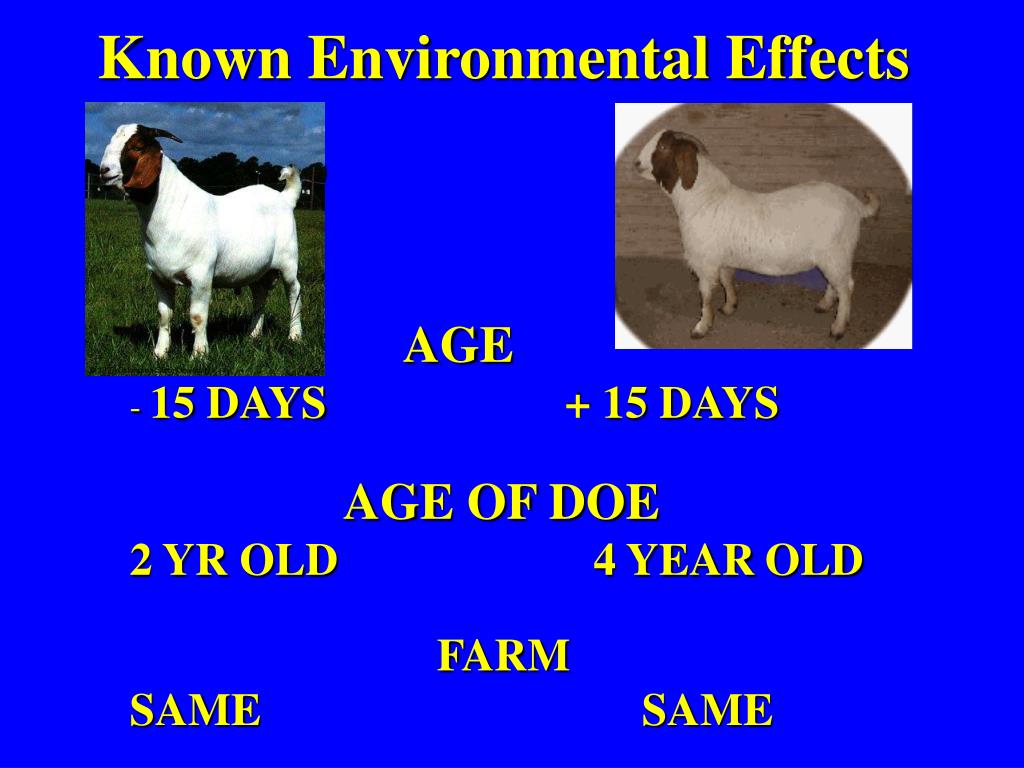 Known Environmental Effects

AGE

- 15 DAYS + 15 DAYS

AGE OF DOE

2 YR OLD 4 YEAR OLD

FARM

SAME SAME